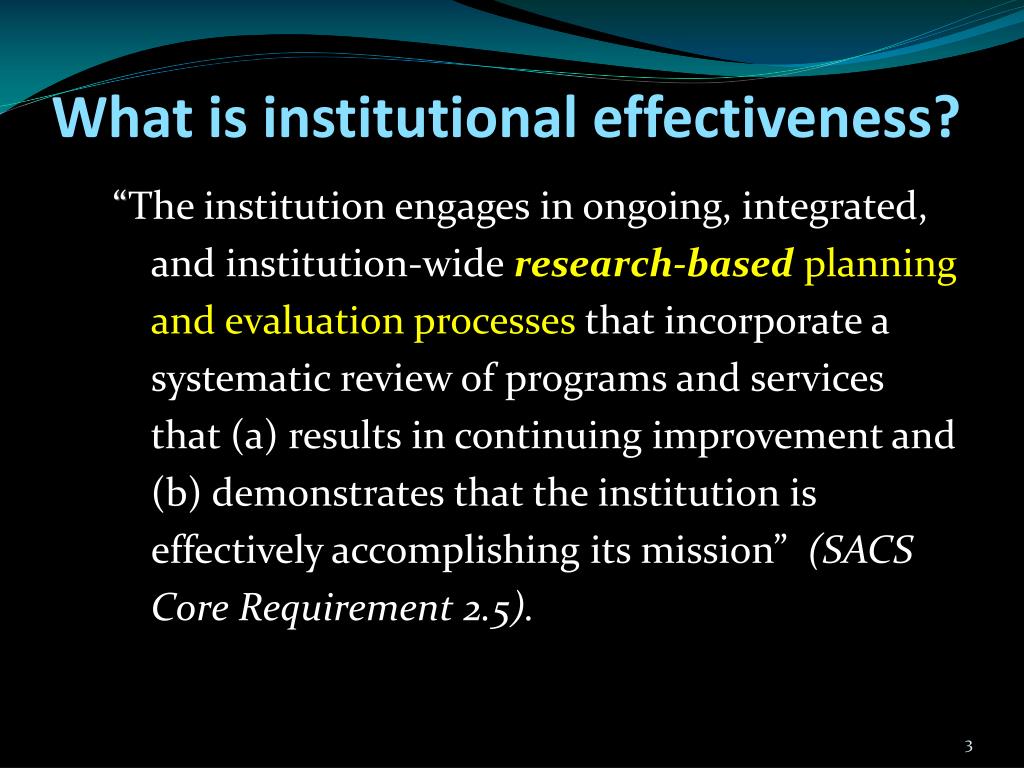 What is institutional effectiveness?

“The institution engages in ongoing, integrated, and institution-wide research-based planning and evaluation processes that incorporate a systematic review of programs and services that (a) results in continuing improvement and (b) demonstrates that the institution is effectively accomplishing its mission” (SACS Core Requirement 2.5).

3